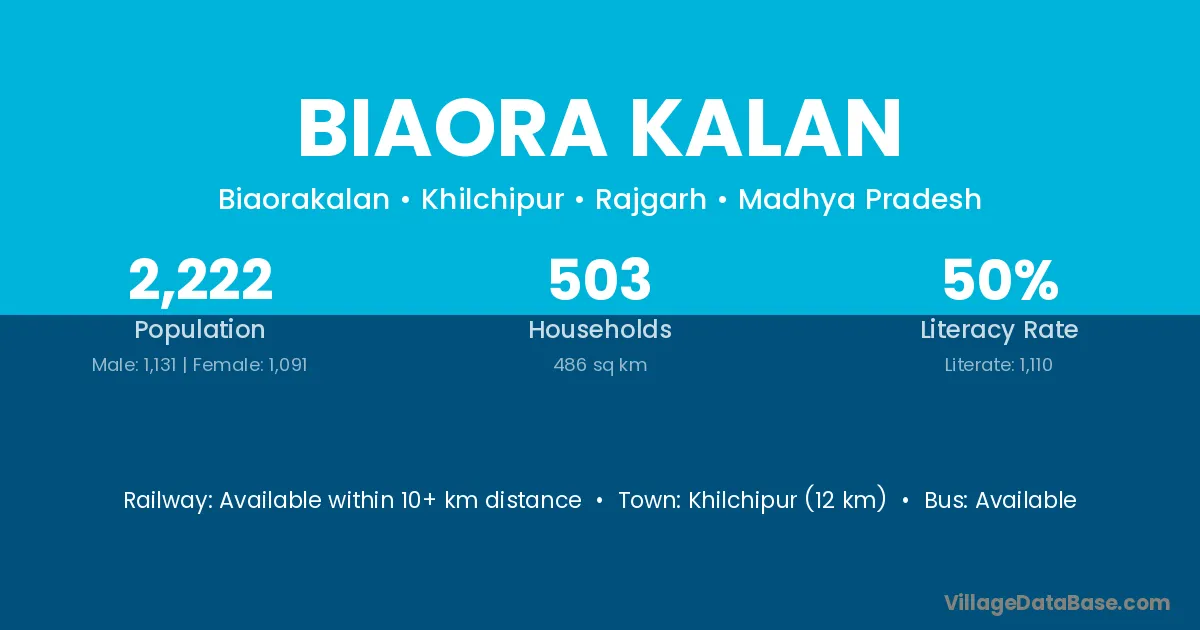 BIAORA KALAN

Biaorakalan • Khilchipur • Rajgarh • Madhya Pradesh

2,222
Population
Male: 1,131 | Female: 1,091

503
Households
486 sq km

50%
Literacy Rate
Literate: 1,110

Railway: Available within 10+ km distance • Town: Khilchipur (12 km) • Bus: Available

VillageDataBase.com